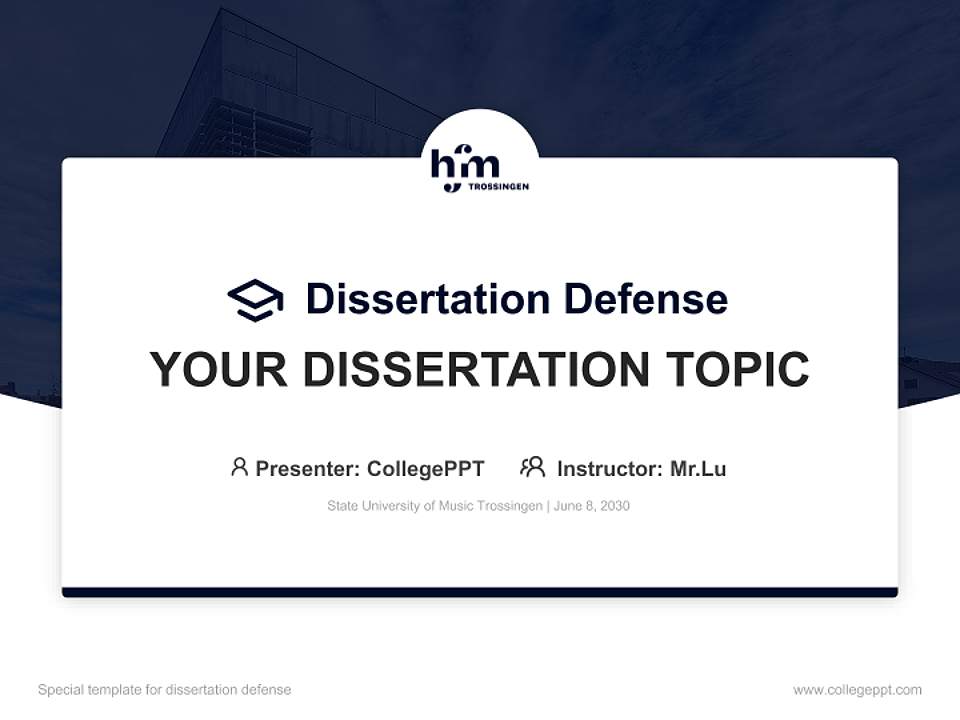 hfm TROSSINGEN

Dissertation Defense

YOUR DISSERTATION TOPIC

Presenter: CollegePPT   Instructor: Mr.Lu

State University of Music Trossingen | June 8, 2030

Special template for dissertation defense

www.collegeppt.com